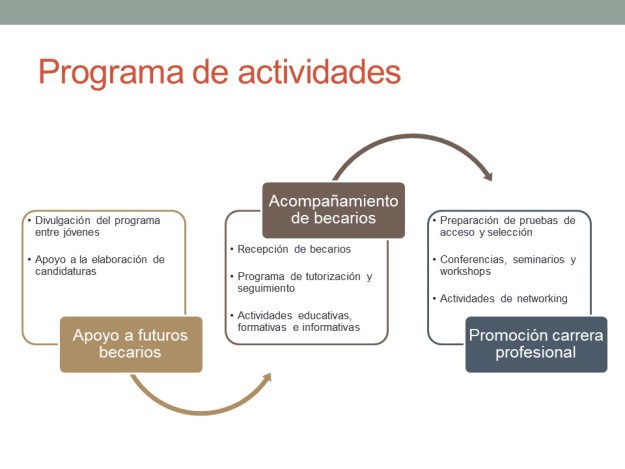 Programa de actividades

• Divulgación del programa entre jóvenes

• Apoyo a la elaboración de candidaturas

Apoyo a futuros becarios

Acompañamiento de becarios

• Recepción de becarios

• Programa de tutorización y seguimiento

• Actividades educativas, formativas e informativas

• Preparación de pruebas de acceso y selección

• Conferencias, seminarios y workshops

• Actividades de networking

Promoción carrera profesional